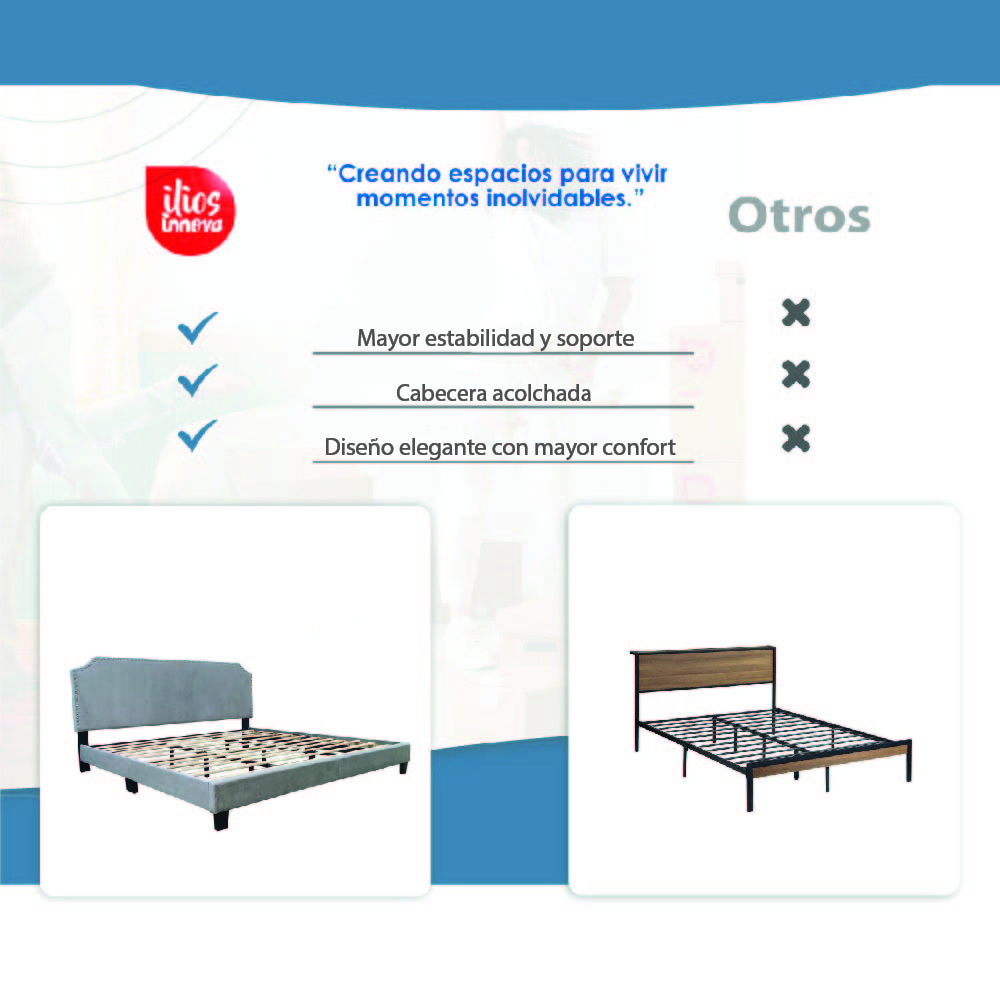 itios innova

“Creando espacios para vivir momentos inolvidables.”

Otros

Mayor estabilidad y soporte

Cabecera acolchada

Diseño elegante con mayor confort